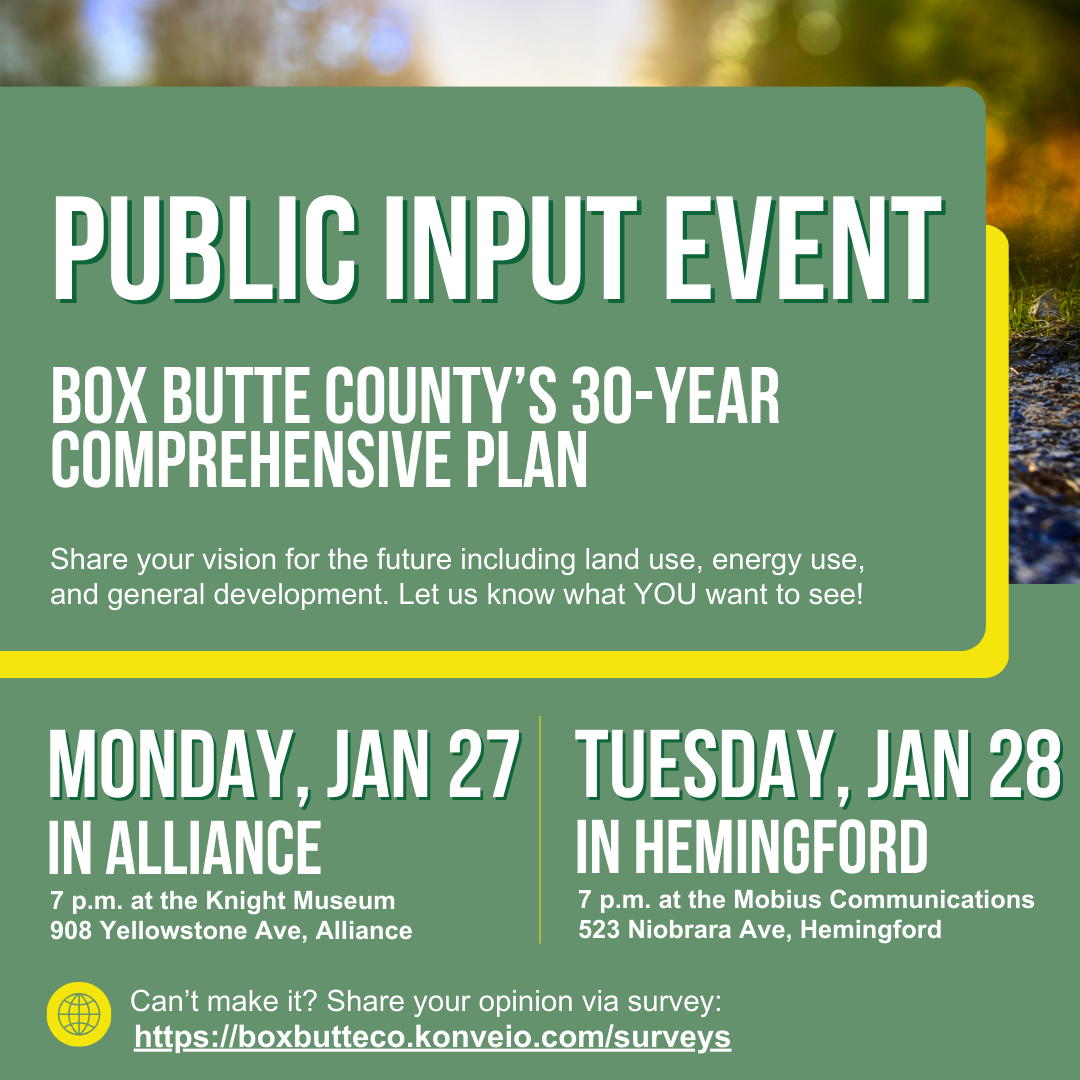 PUBLIC INPUT EVENT

BOX BUTTE COUNTY'S 30-YEAR COMPREHENSIVE PLAN

Share your vision for the future including land use, energy use, and general development. Let us know what YOU want to see!

MONDAY, JAN 27
IN ALLIANCE
7 p.m. at the Knight Museum
908 Yellowstone Ave, Alliance

TUESDAY, JAN 28
IN HEMINGFORD
7 p.m. at the Mobius Communications
523 Niobrara Ave, Hemingford

Can't make it? Share your opinion via survey:
https://boxbutteco.konveio.com/surveys